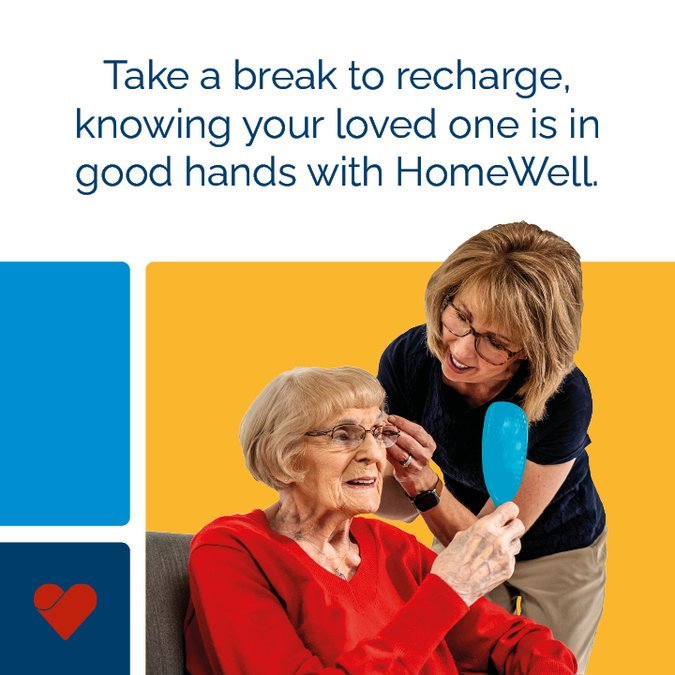 Take a break to recharge, knowing your loved one is in good hands with HomeWell.